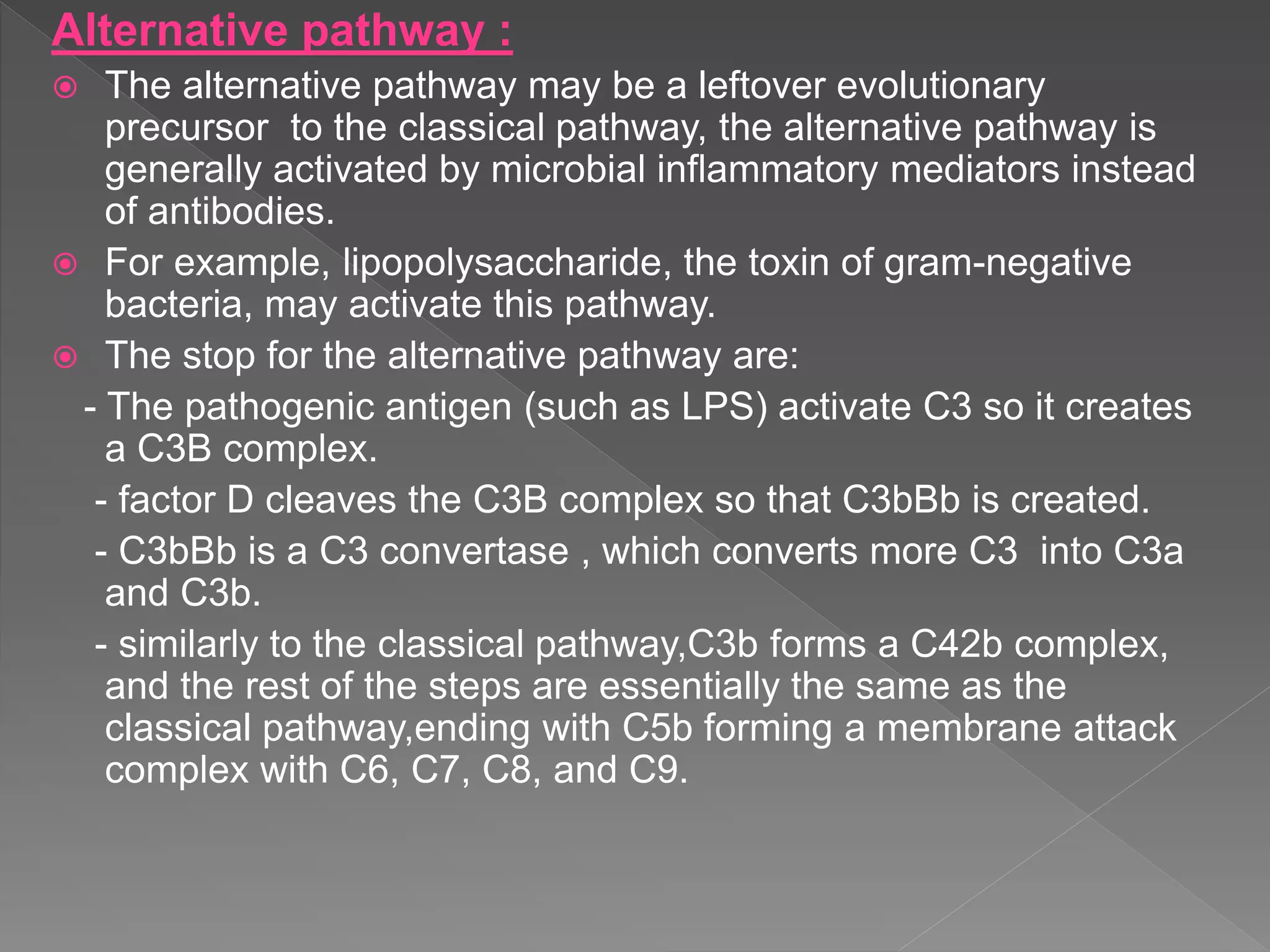 Alternative pathway :

The alternative pathway may be a leftover evolutionary precursor to the classical pathway, the alternative pathway is generally activated by microbial inflammatory mediators instead of antibodies.

For example, lipopolysaccharide, the toxin of gram-negative bacteria, may activate this pathway.

The stop for the alternative pathway are:

- The pathogenic antigen (such as LPS) activate C3 so it creates a C3B complex.

- factor D cleaves the C3B complex so that C3bBb is created.

- C3bBb is a C3 convertase , which converts more C3 into C3a and C3b.

- similarly to the classical pathway,C3b forms a C42b complex, and the rest of the steps are essentially the same as the classical pathway,ending with C5b forming a membrane attack complex with C6, C7, C8, and C9.